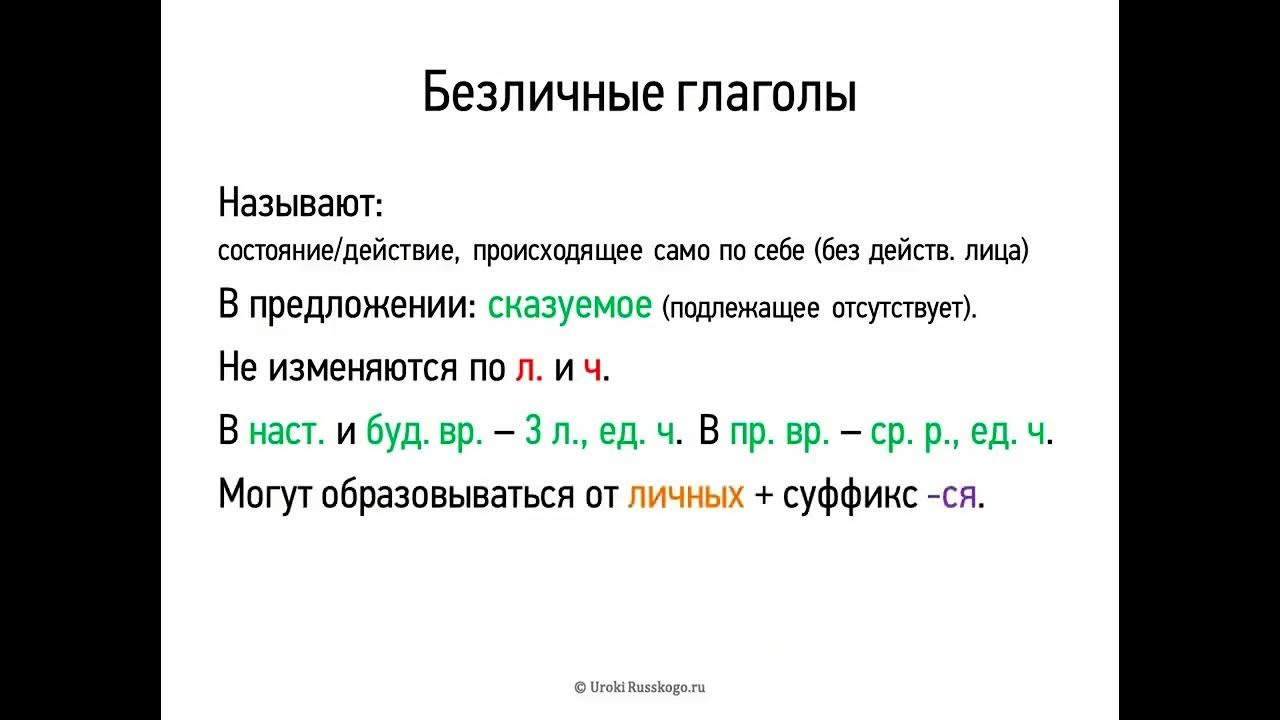 Безличные глаголы

Называют:
состояние/действие, происходящее само по себе (без действ. лица)

В предложении: сказуемое (подлежащее отсутствует).

Не изменяются по л. и ч.

В наст. и буд. вр. – 3 л., ед. ч. В пр. вр. – ср. р., ед. ч.

Могут образовываться от личных + суффикс -ся.

© Uroki Russkogo.ru